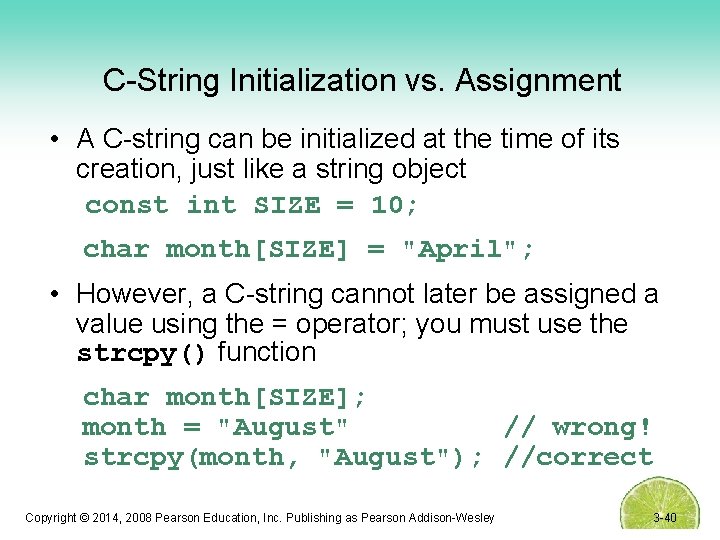 C-String Initialization vs. Assignment

• A C-string can be initialized at the time of its creation, just like a string object

const int SIZE = 10;

char month[SIZE] = "April";

• However, a C-string cannot later be assigned a value using the = operator; you must use the strcpy() function

char month[SIZE];
month = "August"          // wrong!
strcpy(month, "August"); //correct

Copyright © 2014, 2008 Pearson Education, Inc. Publishing as Pearson Addison-Wesley

3-40